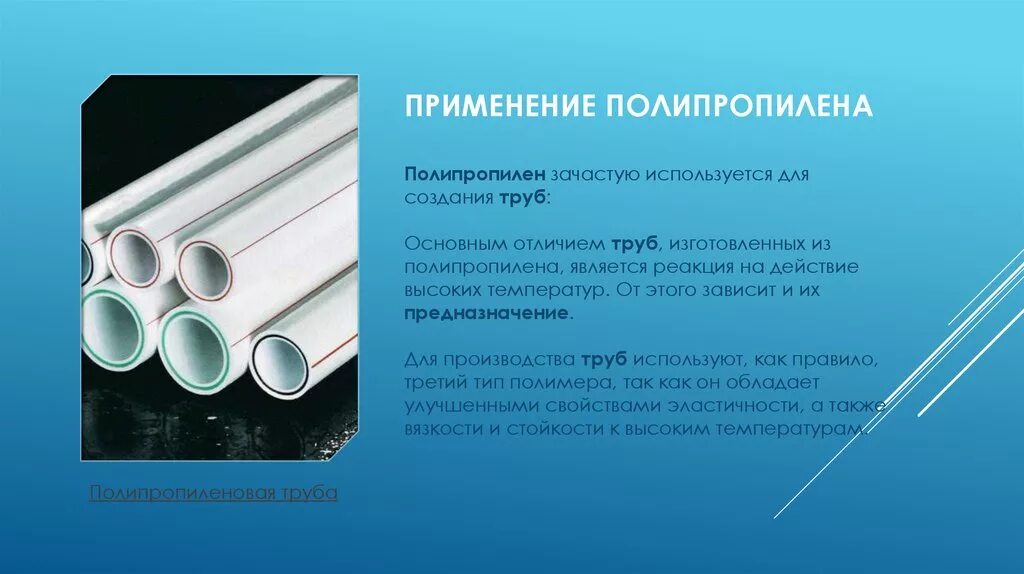 ПРИМЕНЕНИЕ ПОЛИПРОПИЛЕНА

Полипропилен зачастую используется для создания труб:

Основным отличием труб, изготовленных из полипропилена, является реакция на действие высоких температур. От этого зависит и их предназначение.

Для производства труб используют, как правило, третий тип полимера, так как он обладает улучшенными свойствами эластичности, а также вязкости и стойкости к высоким температурам.

Полипропиленовая труба